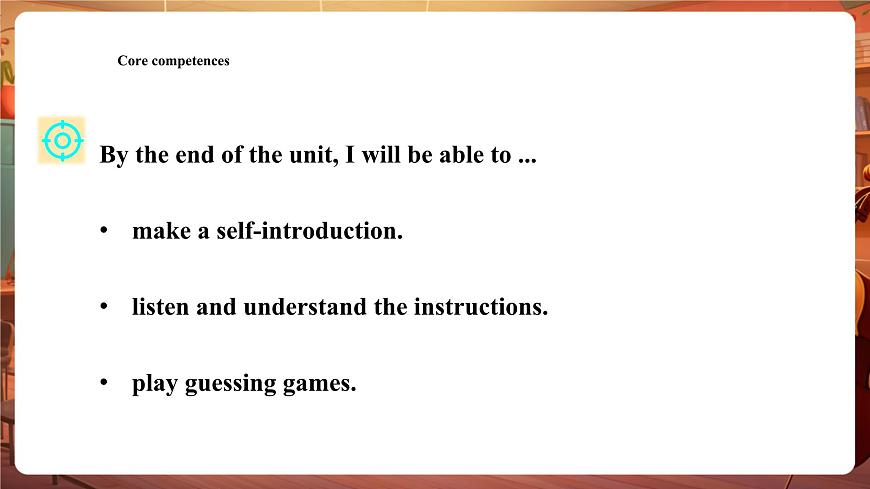 Core competences

By the end of the unit, I will be able to ...

• make a self-introduction.

• listen and understand the instructions.

• play guessing games.